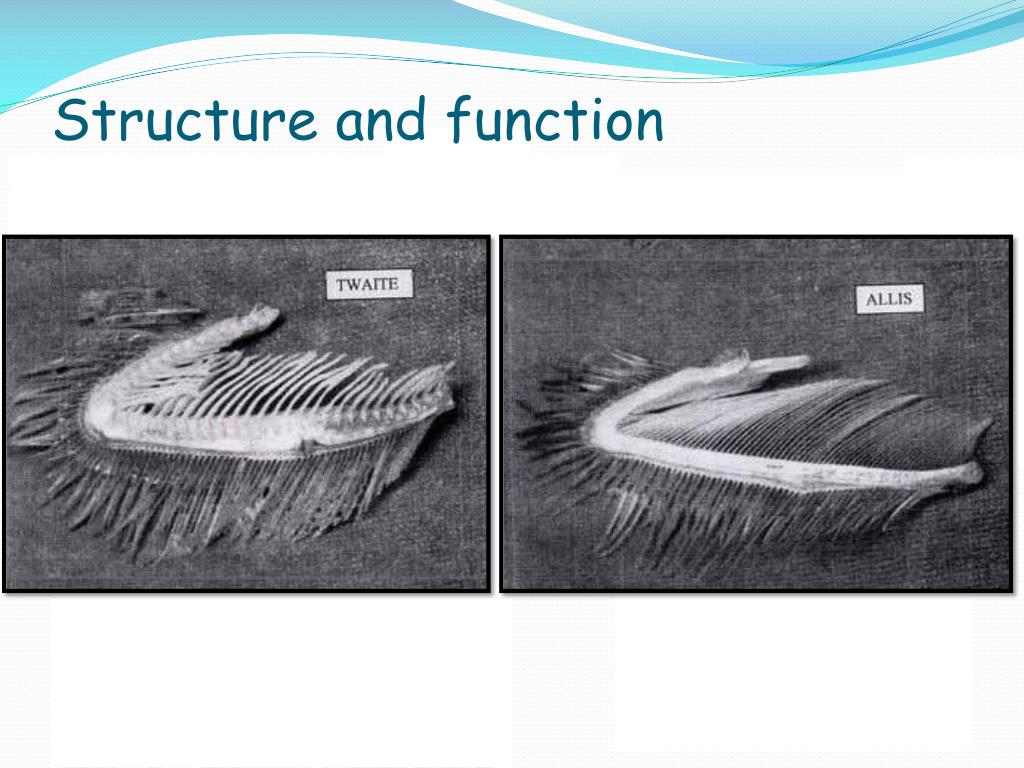 Structure and function

TWAITE

ALLIS